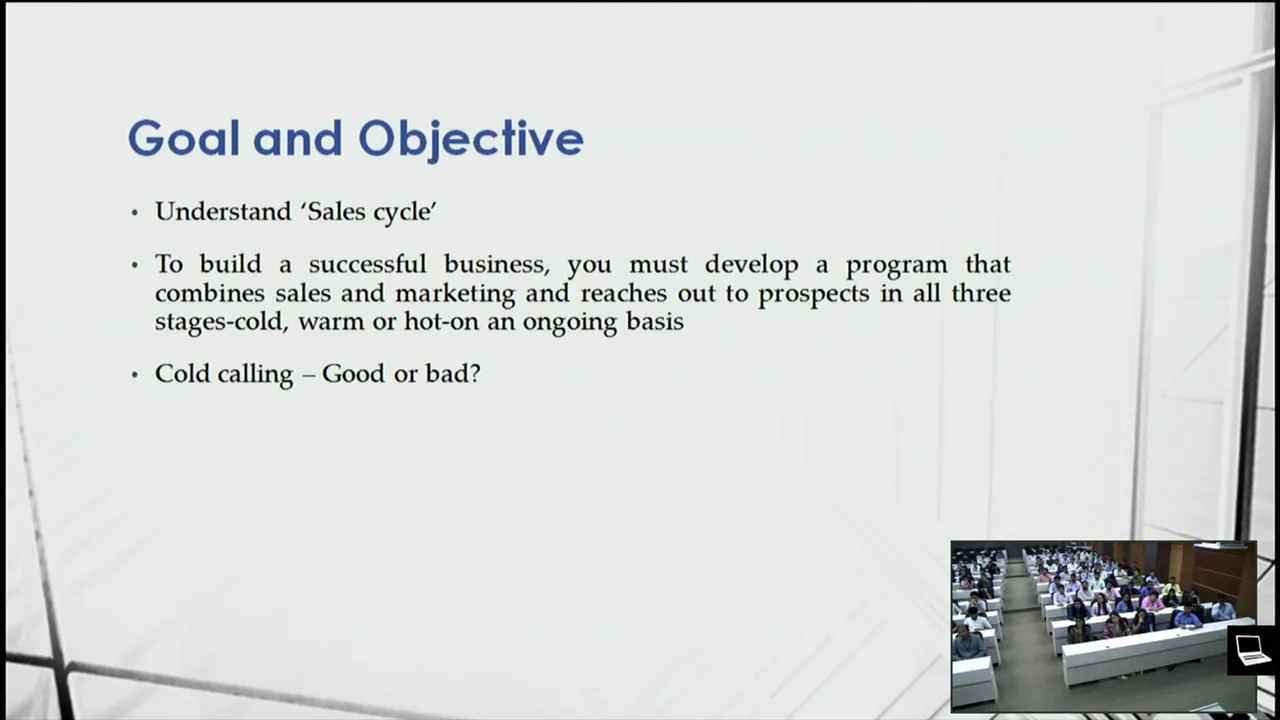 Goal and Objective

• Understand 'Sales cycle'

• To build a successful business, you must develop a program that combines sales and marketing and reaches out to prospects in all three stages-cold, warm or hot-on an ongoing basis

• Cold calling – Good or bad?